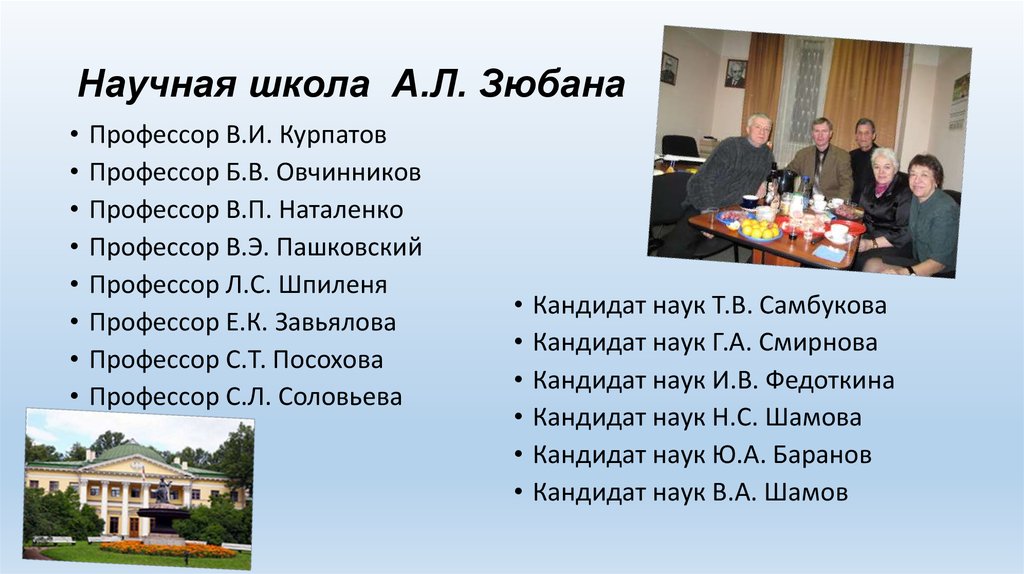 Научная школа А.Л. Зюбана

• Профессор В.И. Курпатов
• Профессор Б.В. Овчинников
• Профессор В.П. Наталенко
• Профессор В.Э. Пашковский
• Профессор Л.С. Шпиленя
• Профессор Е.К. Завьялова
• Профессор С.Т. Посохова
• Профессор С.Л. Соловьева

• Кандидат наук Т.В. Самбукова
• Кандидат наук Г.А. Смирнова
• Кандидат наук И.В. Федоткина
• Кандидат наук Н.С. Шамова
• Кандидат наук Ю.А. Баранов
• Кандидат наук В.А. Шамов